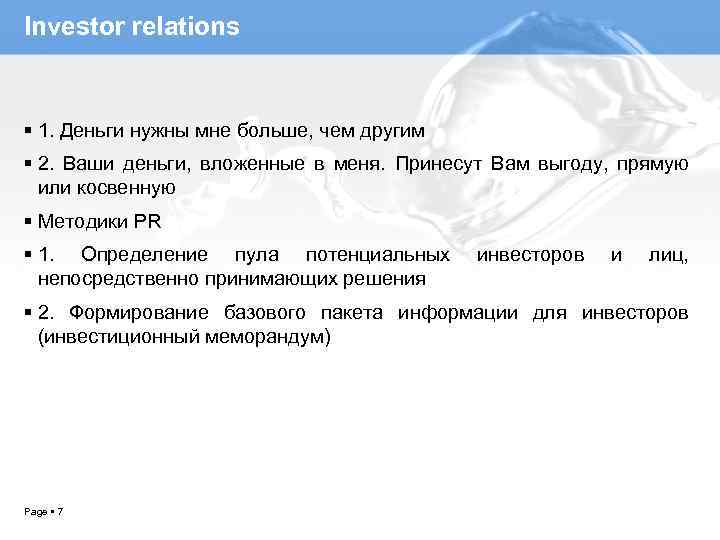 Investor relations

▪ 1. Деньги нужны мне больше, чем другим

▪ 2. Ваши деньги, вложенные в меня. Принесут Вам выгоду, прямую или косвенную

▪ Методики PR

▪ 1. Определение пула потенциальных инвесторов и лиц, непосредственно принимающих решения

▪ 2. Формирование базового пакета информации для инвесторов (инвестиционный меморандум)

Page ▪ 7